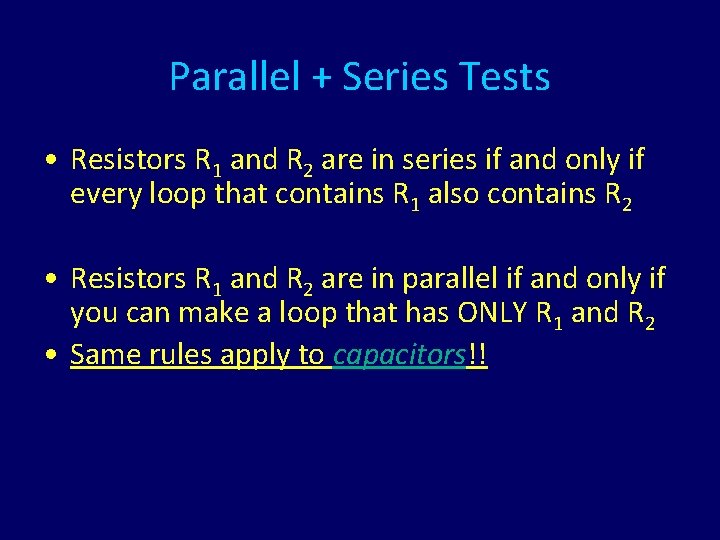 Parallel + Series Tests

• Resistors $R_1$ and $R_2$ are in series if and only if every loop that contains $R_1$ also contains $R_2$

• Resistors $R_1$ and $R_2$ are in parallel if and only if you can make a loop that has ONLY $R_1$ and $R_2$

• Same rules apply to capacitors!!